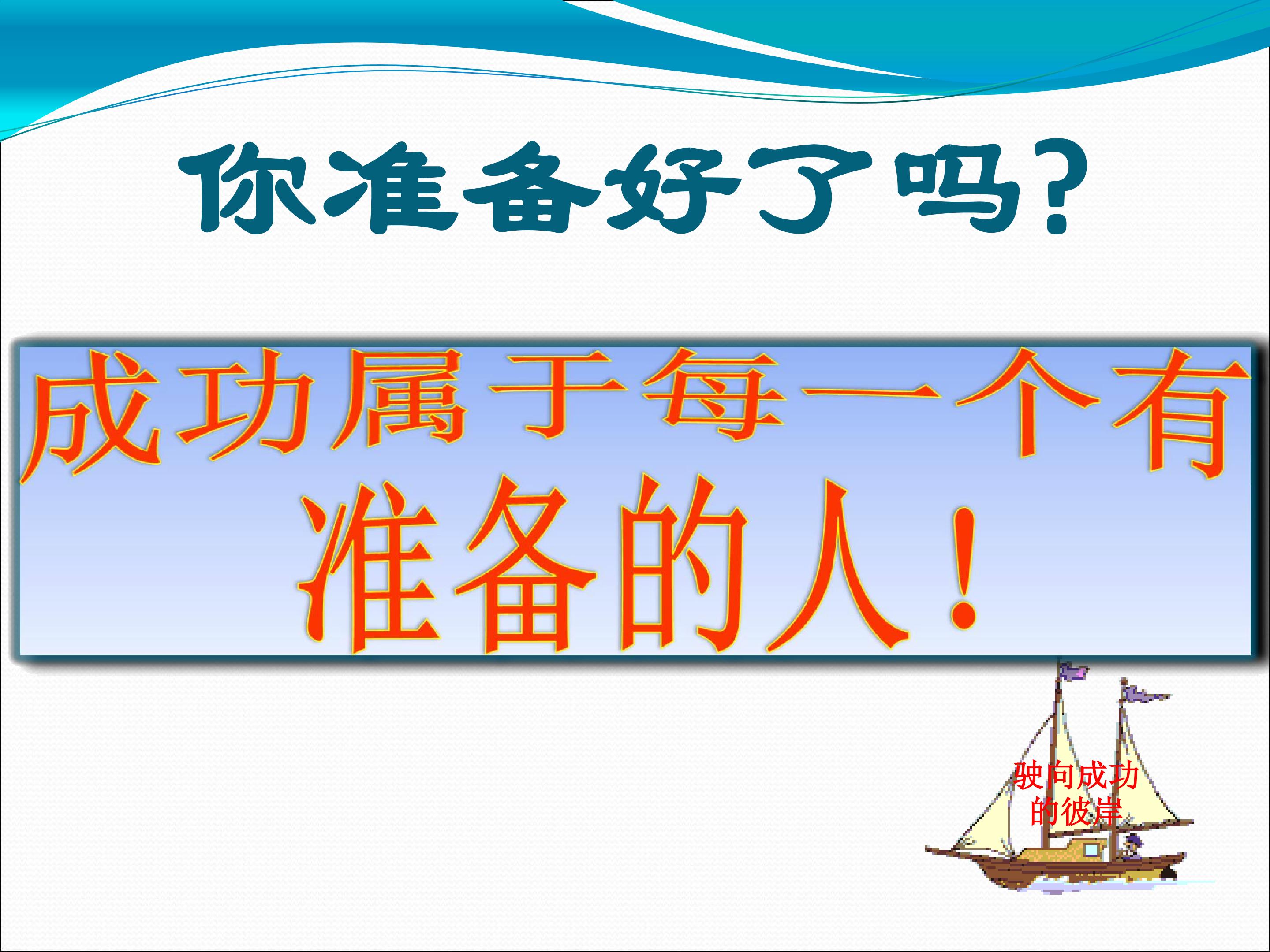 你准备好了吗?

成功属于每一个有准备的人!

驶向成功
的彼岸